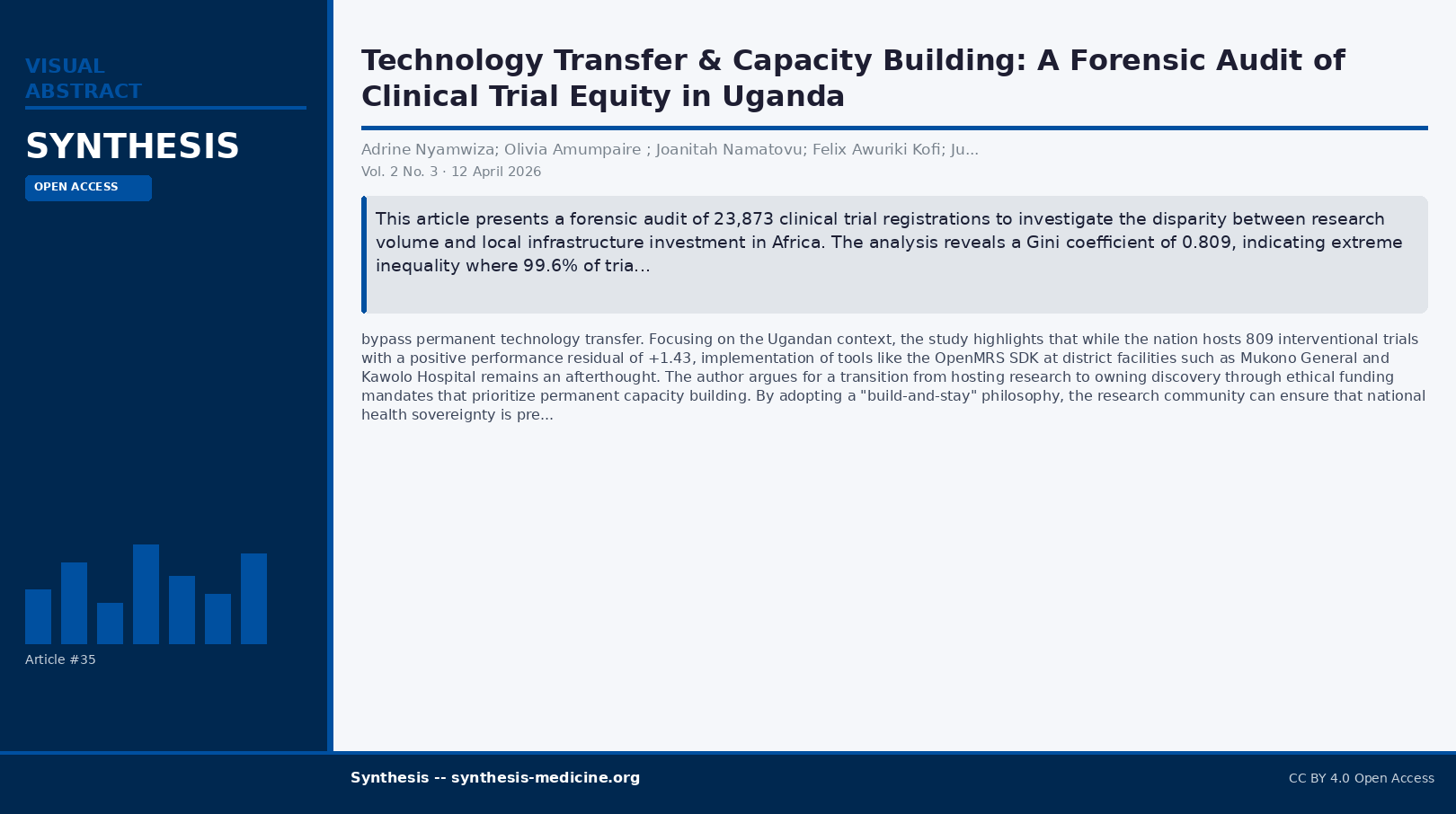 VISUAL ABSTRACT

SYNTHESIS

OPEN ACCESS

Article #35

Technology Transfer & Capacity Building: A Forensic Audit of Clinical Trial Equity in Uganda

Adrine Nyamwiza; Olivia Amumpaire ; Joanitah Namatovu; Felix Awuriki Kofi; Ju...

Vol. 2 No. 3 · 12 April 2026

This article presents a forensic audit of 23,873 clinical trial registrations to investigate the disparity between research volume and local infrastructure investment in Africa. The analysis reveals a Gini coefficient of 0.809, indicating extreme inequality where 99.6% of tria...

bypass permanent technology transfer. Focusing on the Ugandan context, the study highlights that while the nation hosts 809 interventional trials with a positive performance residual of +1.43, implementation of tools like the OpenMRS SDK at district facilities such as Mukono General and Kawolo Hospital remains an afterthought. The author argues for a transition from hosting research to owning discovery through ethical funding mandates that prioritize permanent capacity building. By adopting a "build-and-stay" philosophy, the research community can ensure that national health sovereignty is pre...

Synthesis -- synthesis-medicine.org

CC BY 4.0 Open Access